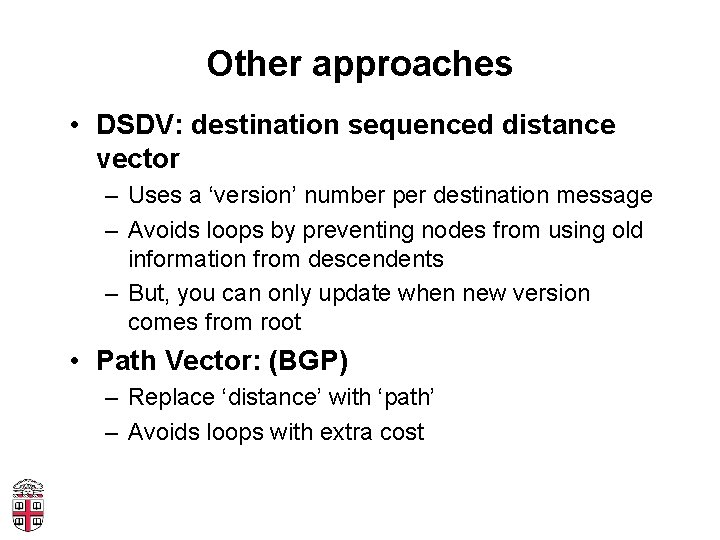 Other approaches

• DSDV: destination sequenced distance vector
– Uses a ‘version’ number per destination message
– Avoids loops by preventing nodes from using old information from descendents
– But, you can only update when new version comes from root

• Path Vector: (BGP)
– Replace ‘distance’ with ‘path’
– Avoids loops with extra cost